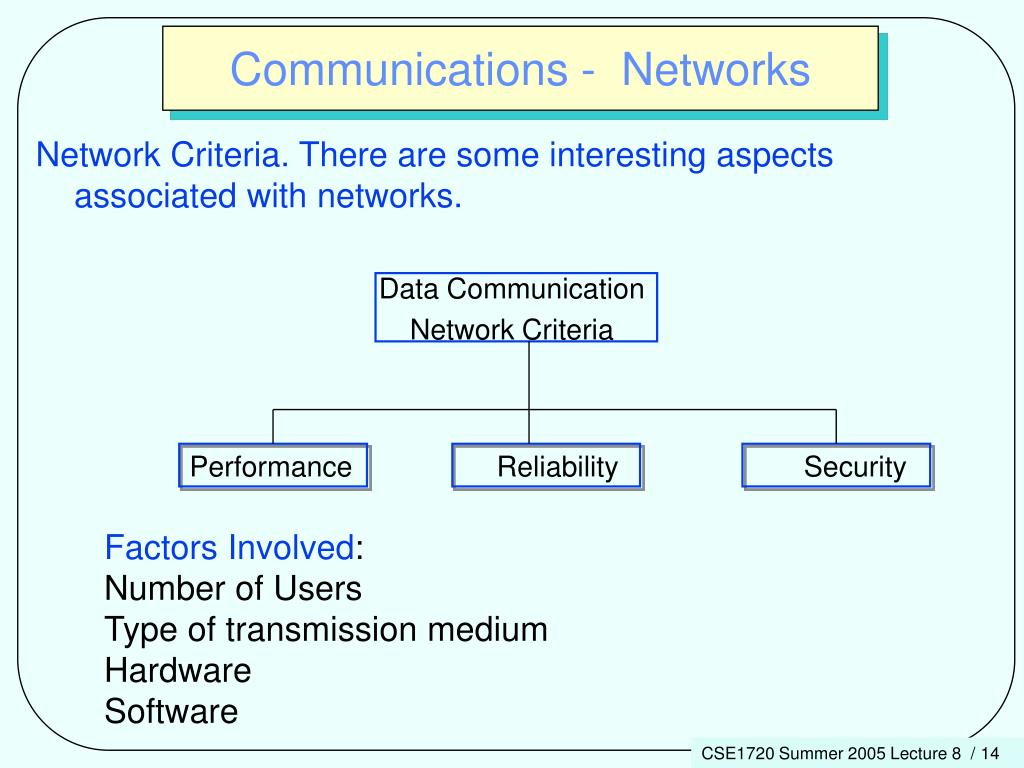 Communications - Networks

Network Criteria. There are some interesting aspects associated with networks.

Data Communication Network Criteria

Performance

Reliability

Security

Factors Involved:
Number of Users
Type of transmission medium
Hardware
Software

CSE1720 Summer 2005 Lecture 8 / 14